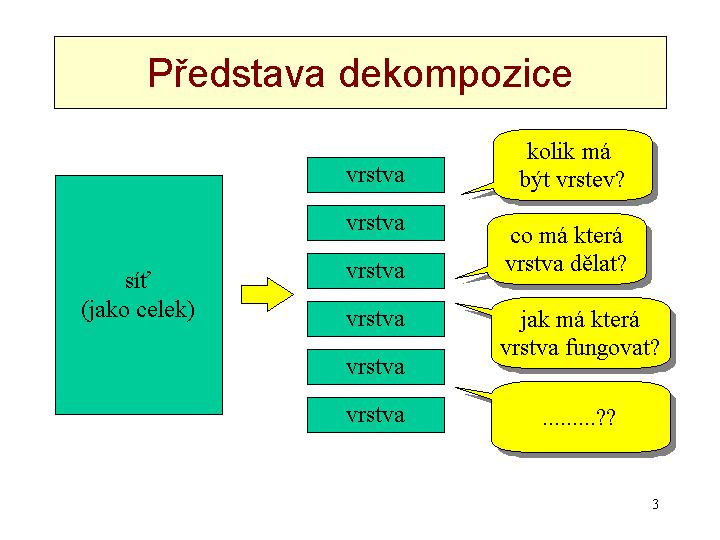 Představa dekompozice

síť
(jako celek)

vrstva

vrstva

vrstva

vrstva

vrstva

vrstva

kolik má být vrstev?

co má která vrstva dělat?

jak má která vrstva fungovat?

.........??

3